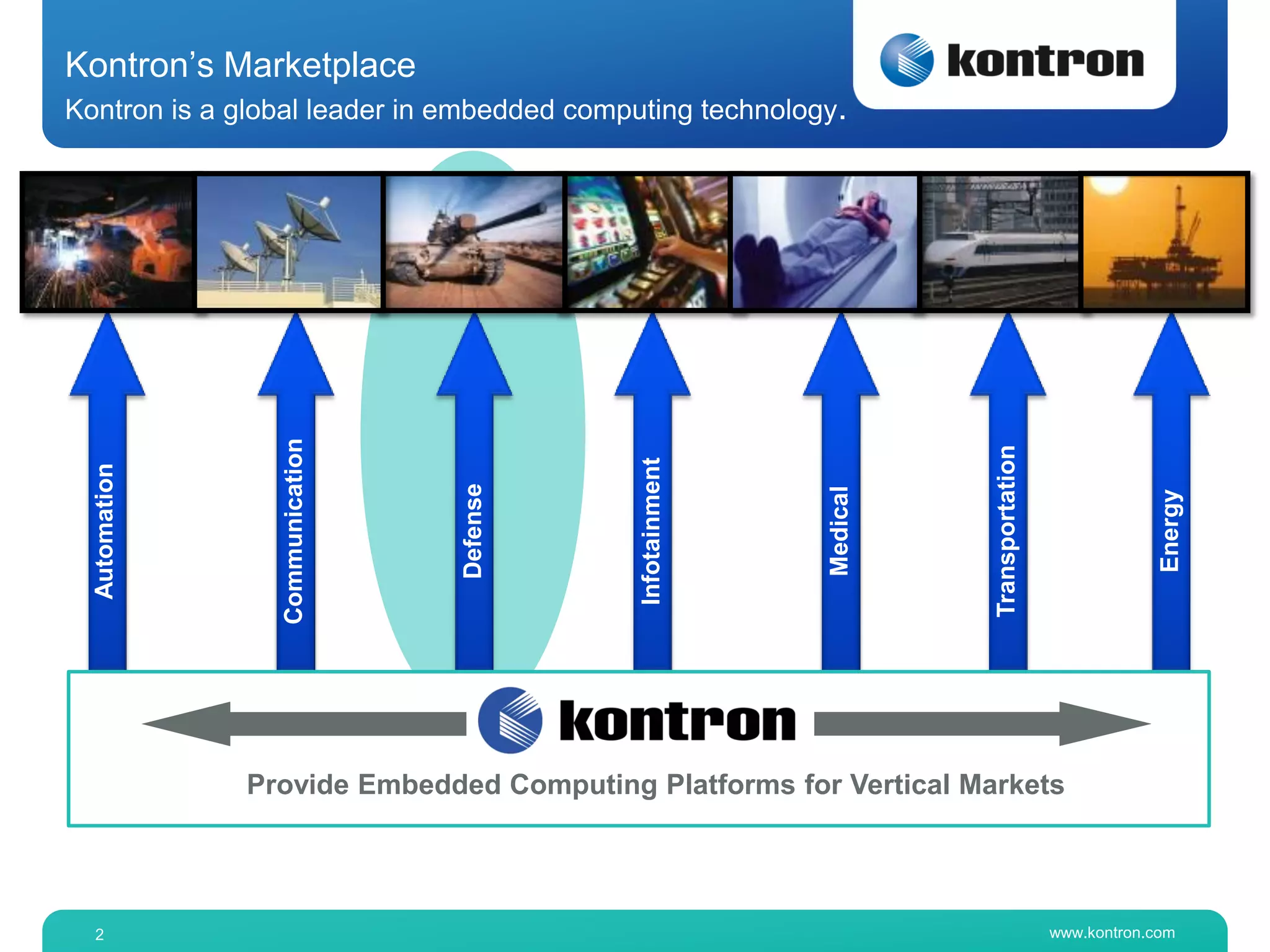 Kontron's Marketplace
Kontron is a global leader in embedded computing technology.

kontron

Automation

Communication

Defense

Infotainment

Medical

Transportation

Energy

kontron

Provide Embedded Computing Platforms for Vertical Markets

2

www.kontron.com